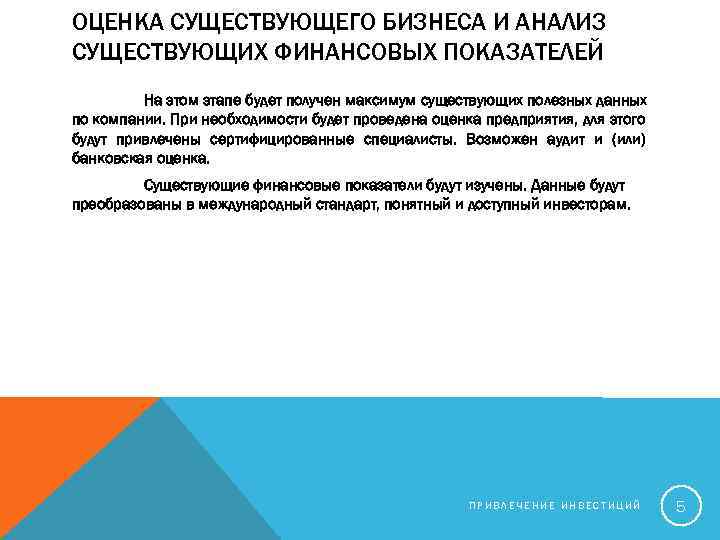 ОЦЕНКА СУЩЕСТВУЮЩЕГО БИЗНЕСА И АНАЛИЗ СУЩЕСТВУЮЩИХ ФИНАНСОВЫХ ПОКАЗАТЕЛЕЙ

На этом этапе будет получен максимум существующих полезных данных по компании. При необходимости будет проведена оценка предприятия, для этого будут привлечены сертифицированные специалисты. Возможен аудит и (или) банковская оценка.

Существующие финансовые показатели будут изучены. Данные будут преобразованы в международный стандарт, понятный и доступный инвесторам.

ПРИВЛЕЧЕНИЕ ИНВЕСТИЦИЙ

5